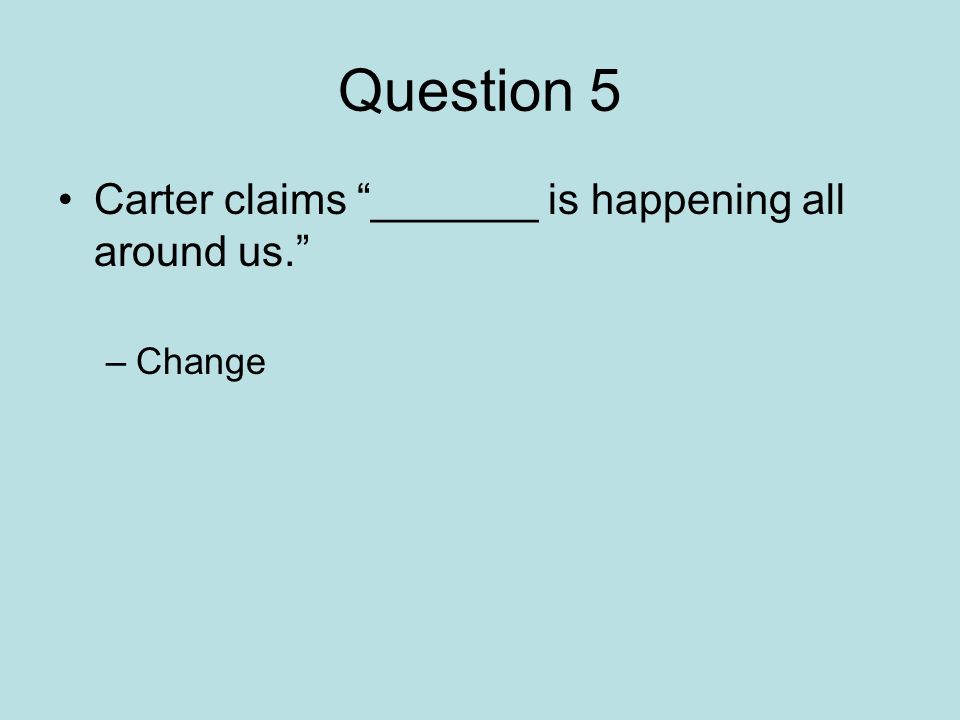 Question 5

• Carter claims “_______ is happening all around us.”

– Change